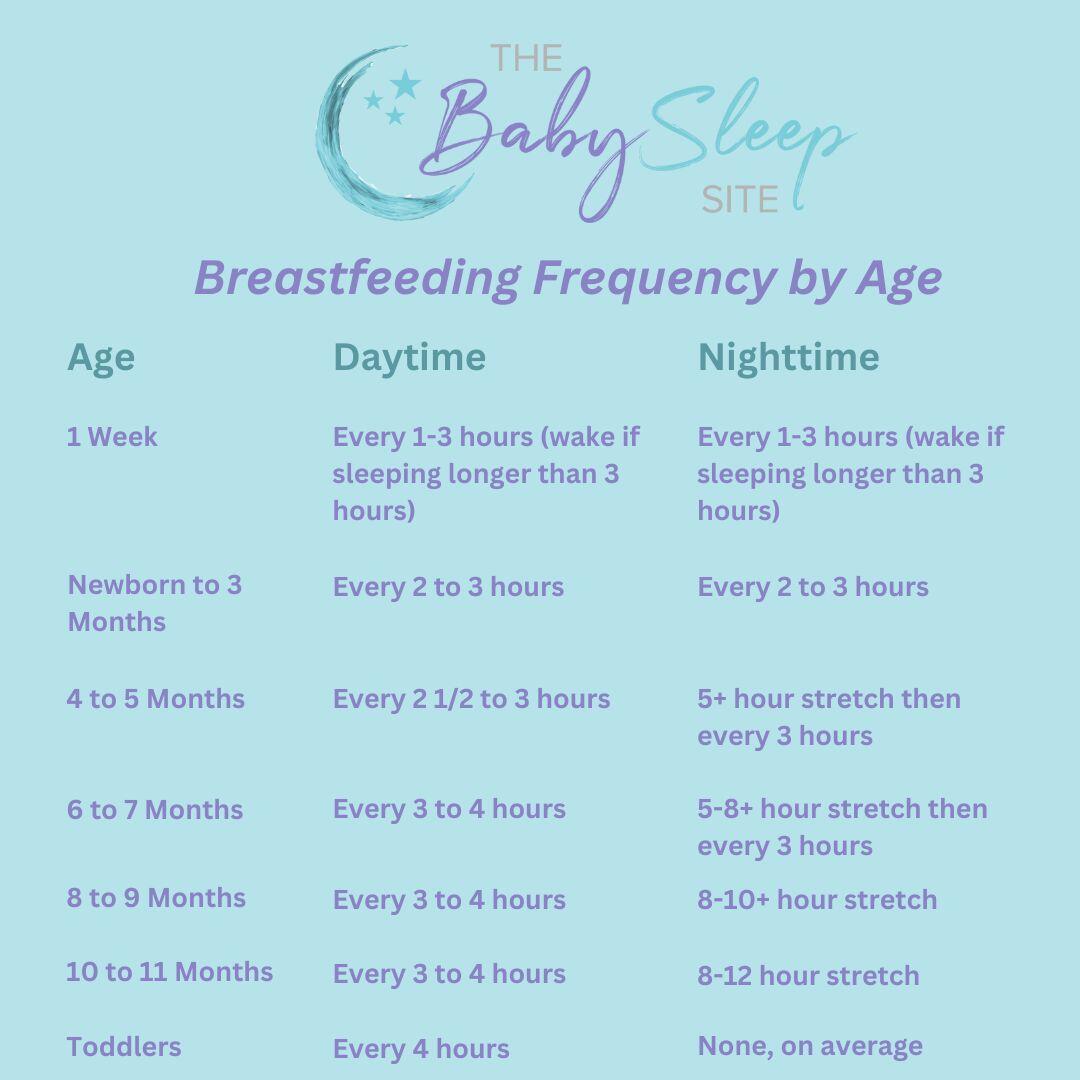 THE Baby Sleep SITE

Breastfeeding Frequency by Age

| Age | Daytime | Nighttime |
|---|---|---|
| 1 Week | Every 1-3 hours (wake if sleeping longer than 3 hours) | Every 1-3 hours (wake if sleeping longer than 3 hours) |
| Newborn to 3 Months | Every 2 to 3 hours | Every 2 to 3 hours |
| 4 to 5 Months | Every 2 1/2 to 3 hours | 5+ hour stretch then every 3 hours |
| 6 to 7 Months | Every 3 to 4 hours | 5-8+ hour stretch then every 3 hours |
| 8 to 9 Months | Every 3 to 4 hours | 8-10+ hour stretch |
| 10 to 11 Months | Every 3 to 4 hours | 8-12 hour stretch |
| Toddlers | Every 4 hours | None, on average |